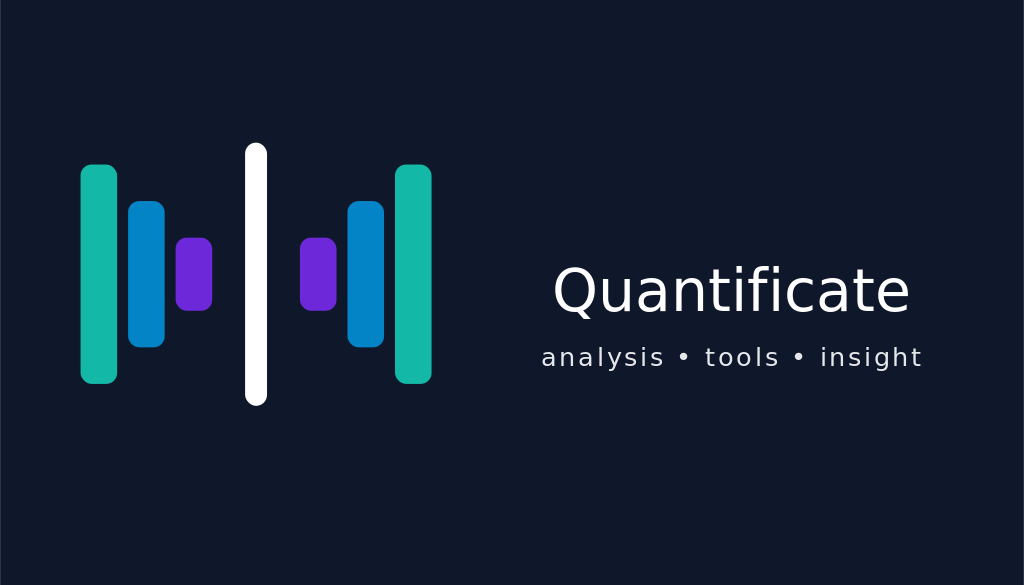 Quantificate
analysis • tools • insight